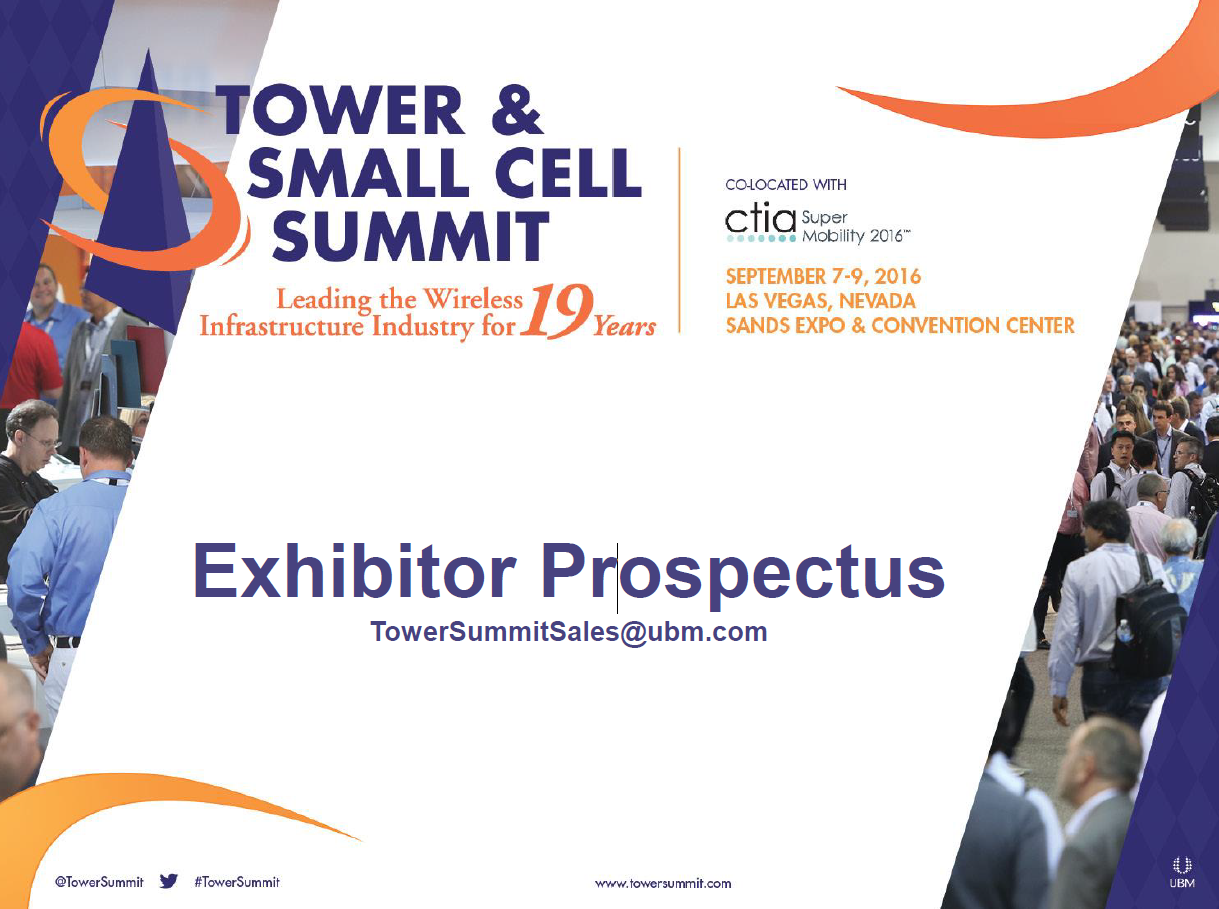 TOWER & SMALL CELL SUMMIT

Leading the Wireless Infrastructure Industry for 19 Years

CO-LOCATED WITH

ctia Super Mobility 2016™

SEPTEMBER 7-9, 2016
LAS VEGAS, NEVADA
SANDS EXPO & CONVENTION CENTER

Exhibitor Prospectus

TowerSummitSales@ubm.com

@TowerSummit #TowerSummit

www.towersummit.com

UBM